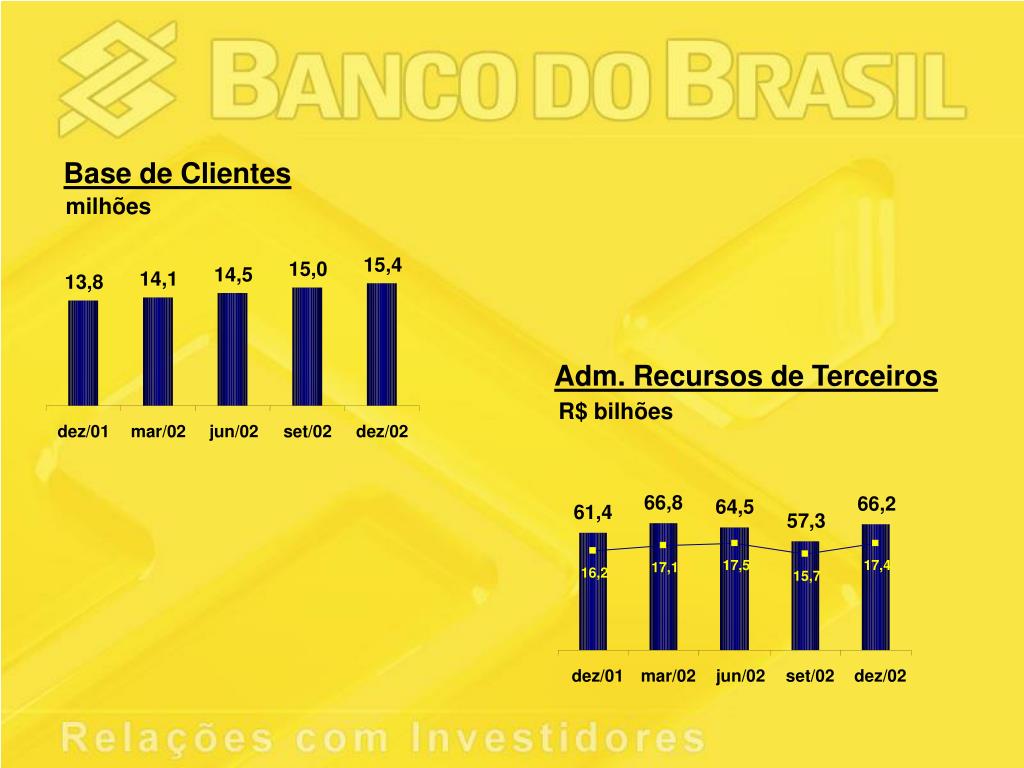 BANCO DO BRASIL

Base de Clientes
milhões

13,8 14,1 14,5 15,0 15,4

dez/01 mar/02 jun/02 set/02 dez/02

Adm. Recursos de Terceiros
R$ bilhões

61,4 66,8 64,5 57,3 66,2

16,2 17,1 17,5 15,7 17,4

dez/01 mar/02 jun/02 set/02 dez/02

Relações com Investidores